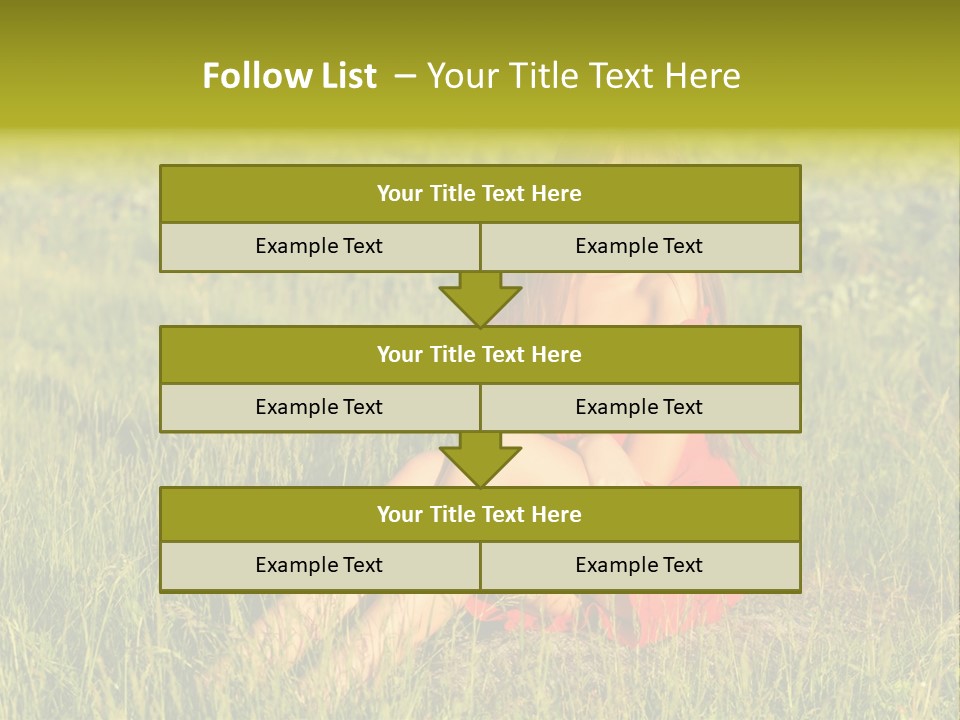 Follow List – Your Title Text Here

| Your Title Text Here | |
|---|---|
| Example Text | Example Text |

| Your Title Text Here | |
|---|---|
| Example Text | Example Text |

| Your Title Text Here | |
|---|---|
| Example Text | Example Text |